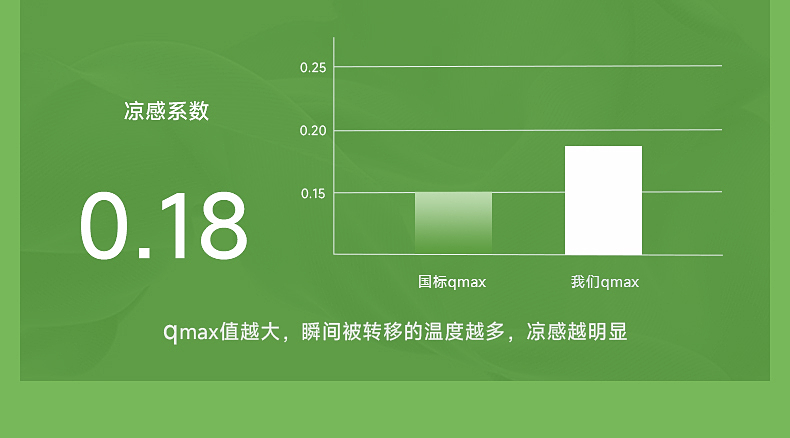 凉感系数

0.18

0.25
0.20
0.15

国标qmax
我们qmax

qmax值越大，瞬间被转移的温度越多，凉感越明显